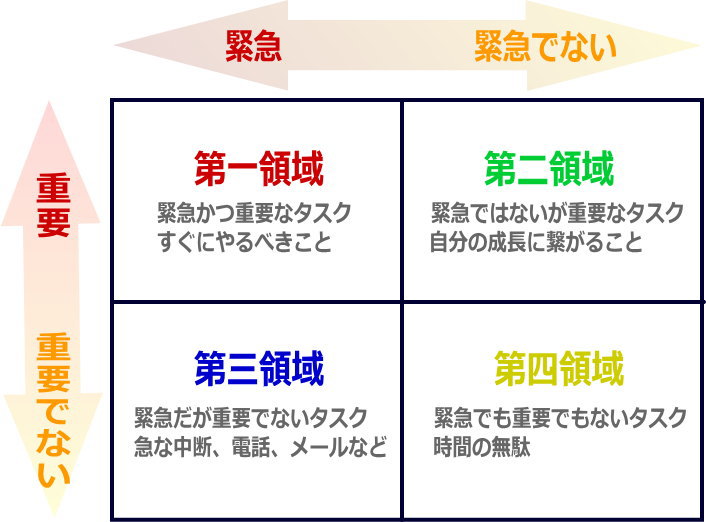 緊急

緊急でない

重要

重要でない

第一領域

緊急かつ重要なタスク
すぐにやるべきこと

第二領域

緊急ではないが重要なタスク
自分の成長に繋がること

第三領域

緊急だが重要でないタスク
急な中断、電話、メールなど

第四領域

緊急でも重要でもないタスク
時間の無駄